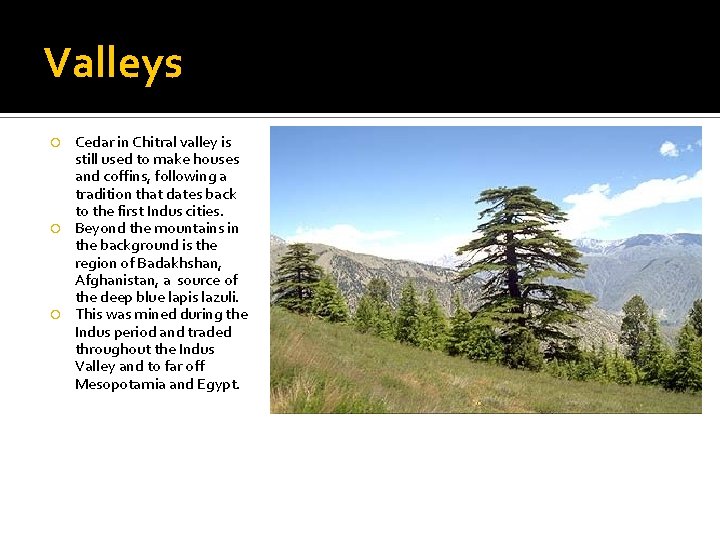 Valleys

Cedar in Chitral valley is still used to make houses and coffins, following a tradition that dates back to the first Indus cities.

Beyond the mountains in the background is the region of Badakhshan, Afghanistan, a source of the deep blue lapis lazuli.

This was mined during the Indus period and traded throughout the Indus Valley and to far off Mesopotamia and Egypt.